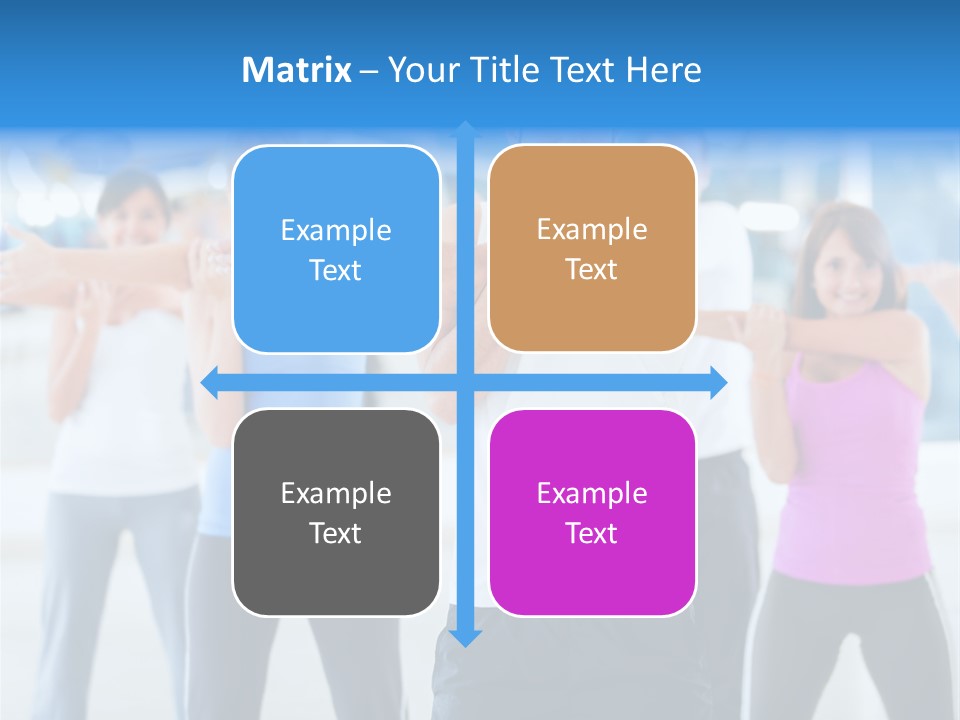 Matrix – Your Title Text Here

Example Text

Example Text

Example Text

Example Text